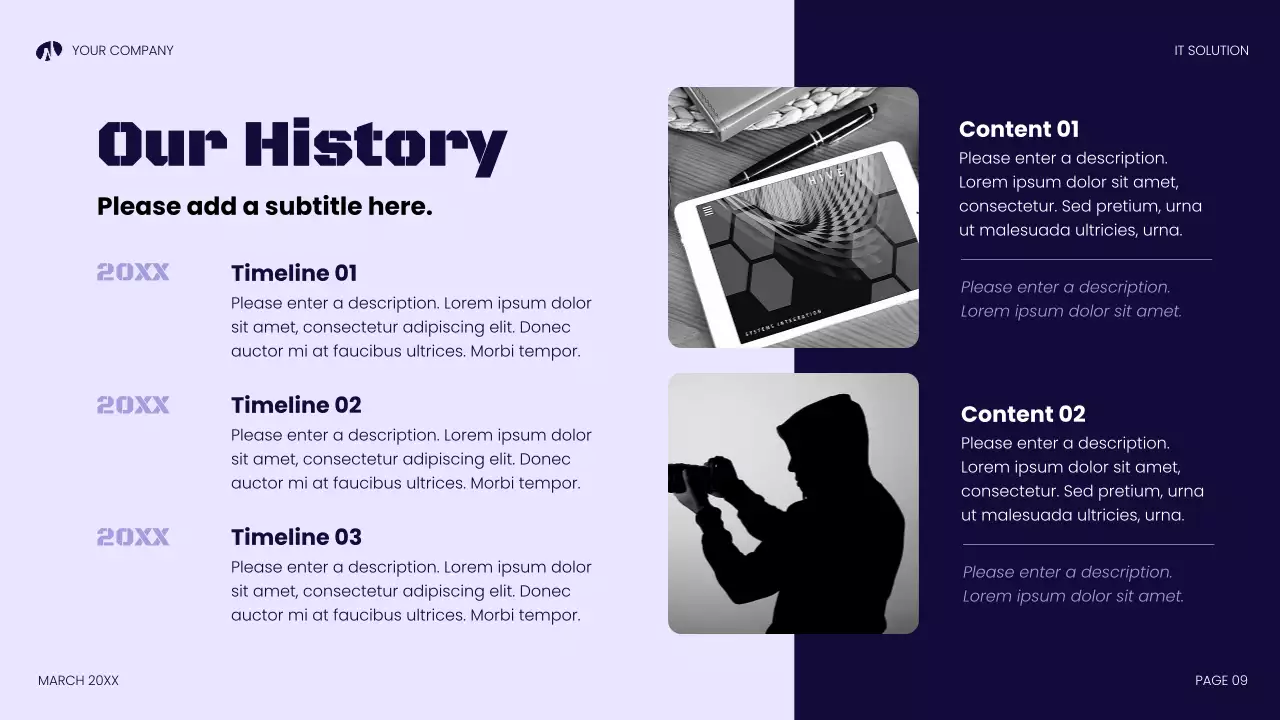 YOUR COMPANY

IT SOLUTION

Our History

Please add a subtitle here.

20XX

Timeline 01

Please enter a description. Lorem ipsum dolor sit amet, consectetur adipiscing elit. Donec auctor mi at faucibus ultrices. Morbi tempor.

20XX

Timeline 02

Please enter a description. Lorem ipsum dolor sit amet, consectetur adipiscing elit. Donec auctor mi at faucibus ultrices. Morbi tempor.

20XX

Timeline 03

Please enter a description. Lorem ipsum dolor sit amet, consectetur adipiscing elit. Donec auctor mi at faucibus ultrices. Morbi tempor.

HIVE

SYSTEMS INTEGRATION

Content 01

Please enter a description. Lorem ipsum dolor sit amet, consectetur. Sed pretium, urna ut malesuada ultricies, urna.

Please enter a description. Lorem ipsum dolor sit amet.

Content 02

Please enter a description. Lorem ipsum dolor sit amet, consectetur. Sed pretium, urna ut malesuada ultricies, urna.

Please enter a description. Lorem ipsum dolor sit amet.

MARCH 20XX

PAGE 09